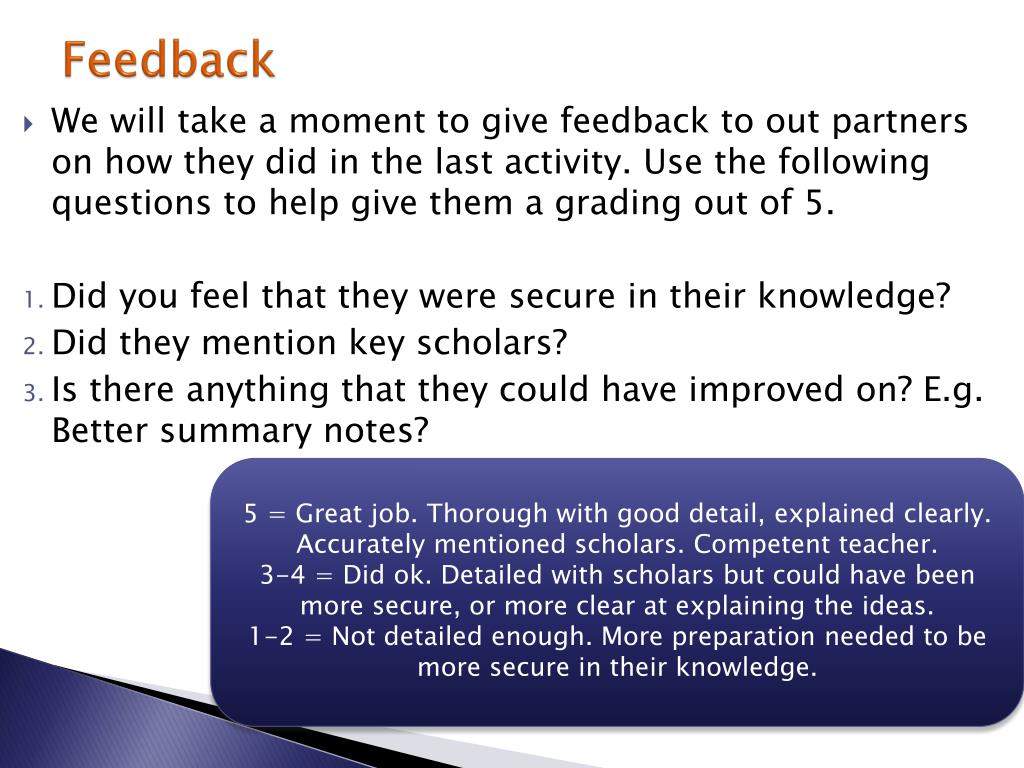 Feedback

We will take a moment to give feedback to out partners on how they did in the last activity. Use the following questions to help give them a grading out of 5.

1. Did you feel that they were secure in their knowledge?
2. Did they mention key scholars?
3. Is there anything that they could have improved on? E.g. Better summary notes?

5 = Great job. Thorough with good detail, explained clearly. Accurately mentioned scholars. Competent teacher.
3-4 = Did ok. Detailed with scholars but could have been more secure, or more clear at explaining the ideas.
1-2 = Not detailed enough. More preparation needed to be more secure in their knowledge.